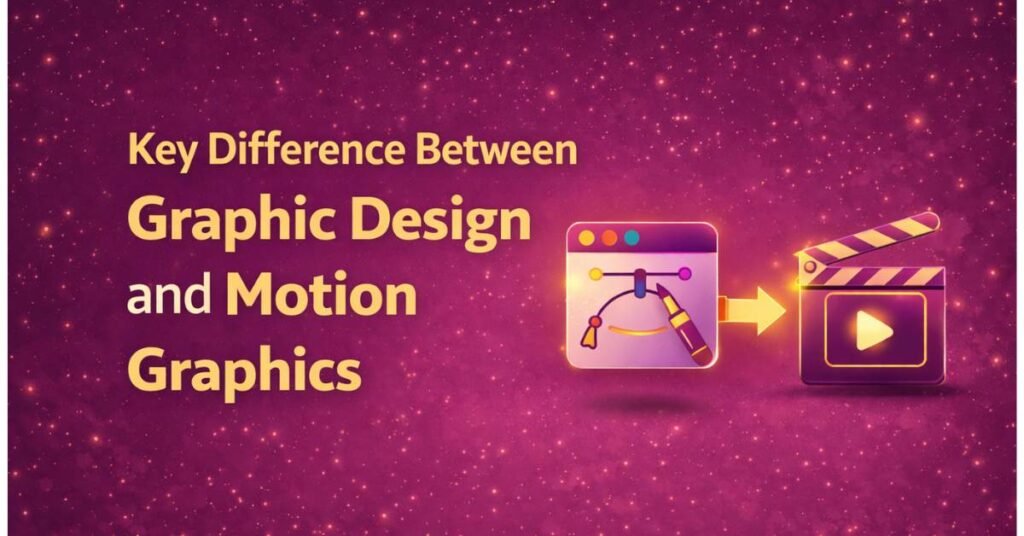 Key Difference Between
Graphic Design
and Motion
Graphics